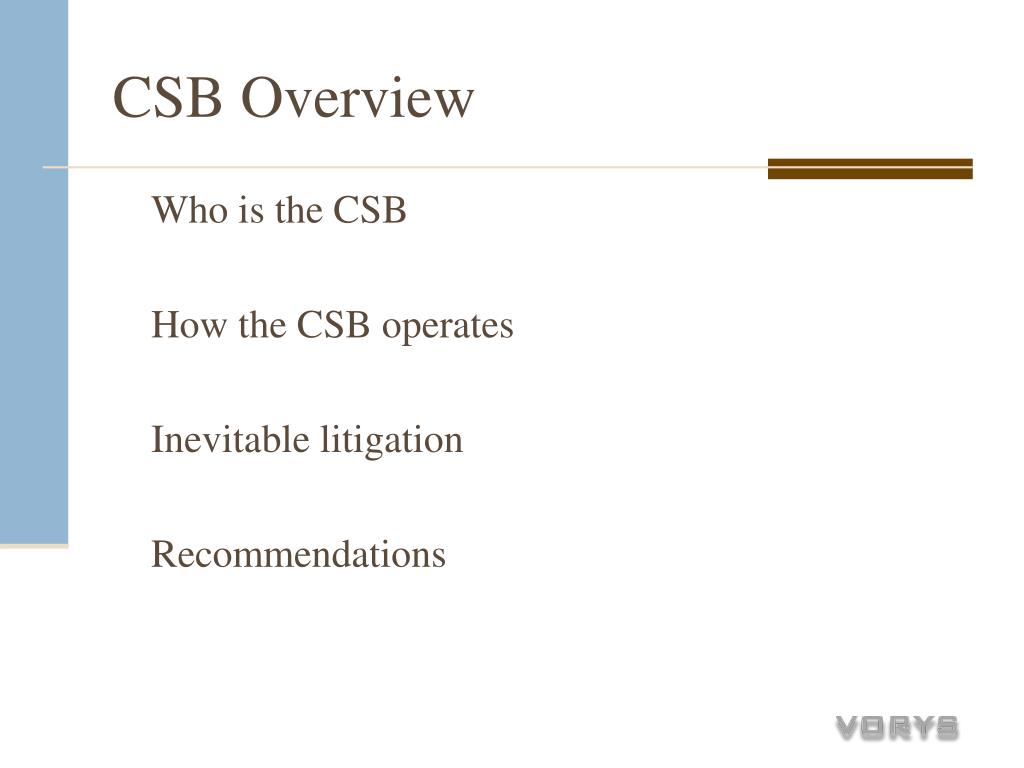 CSB Overview

Who is the CSB

How the CSB operates

Inevitable litigation

Recommendations

VORYS